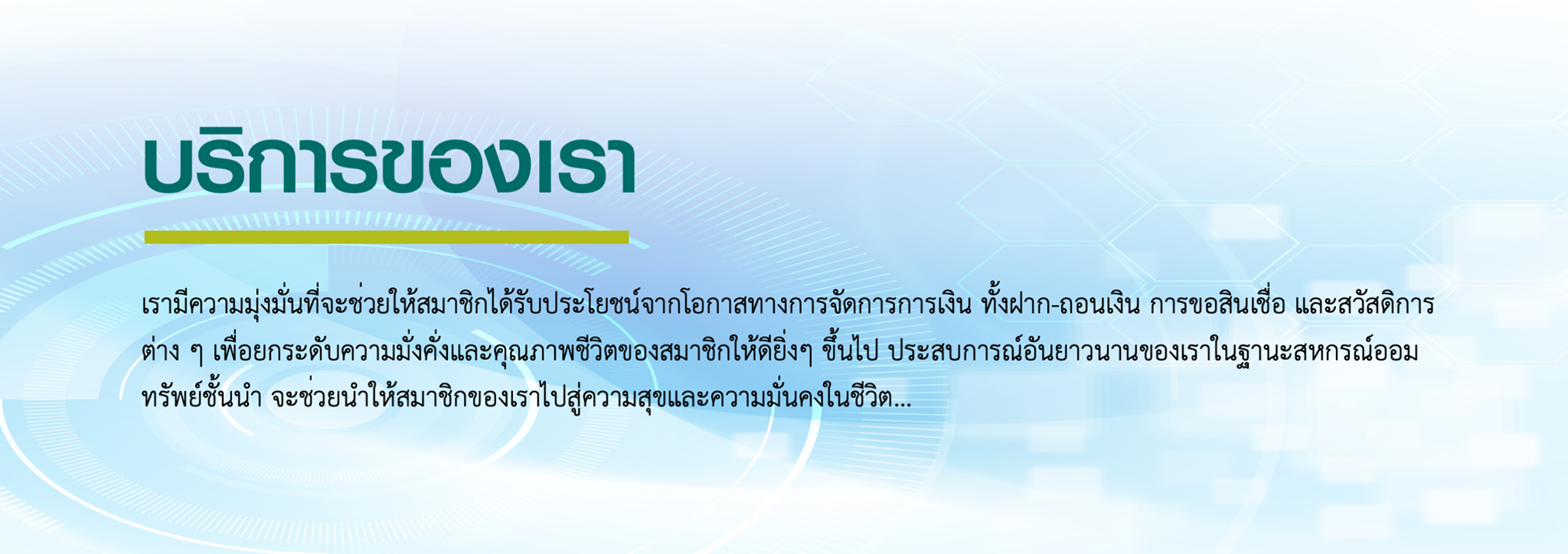 บริการของเรา

เรามีความมุ่งมั่นที่จะช่วยให้สมาชิกได้รับประโยชน์จากโอกาสทางการจัดการการเงิน ทั้งฝาก-ถอนเงิน การขอสินเชื่อ และสวัสดิการต่าง ๆ เพื่อยกระดับความมั่งคั่งและคุณภาพชีวิตของสมาชิกให้ดียิ่งๆ ขึ้นไป ประสบการณ์อันยาวนานของเราในฐานะสหกรณ์ออมทรัพย์ชั้นนำ จะช่วยนำให้สมาชิกของเราไปสู่ความสุขและความมั่นคงในชีวิต...